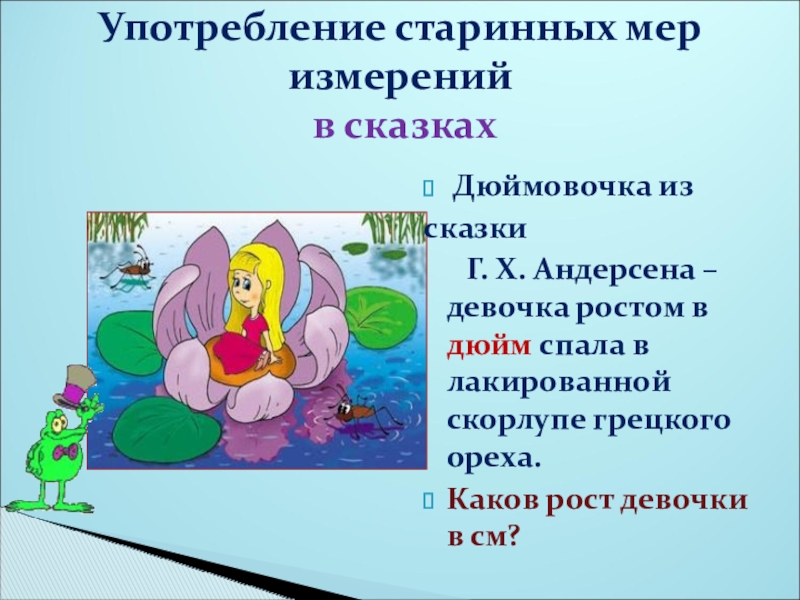 Употребление старинных мер измерений
в сказках

Дюймовочка из сказки Г. Х. Андерсена – девочка ростом в дюйм спала в лакированной скорлупе грецкого ореха.

Каков рост девочки в см?